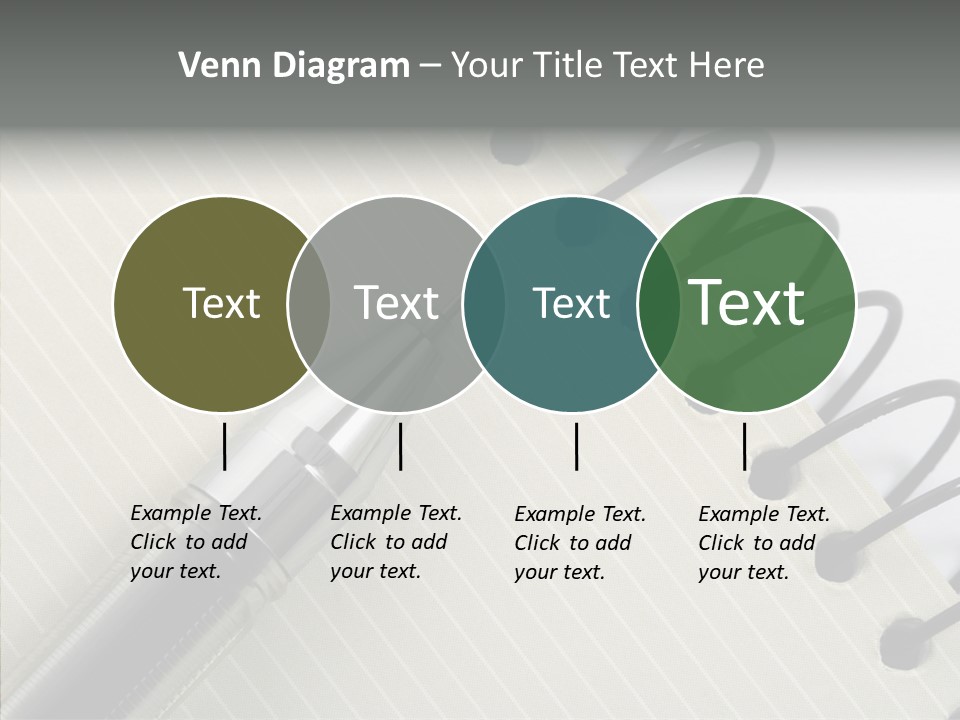 Venn Diagram – Your Title Text Here

Text

Text

Text

Text

Example Text. Click to add your text.

Example Text. Click to add your text.

Example Text. Click to add your text.

Example Text. Click to add your text.